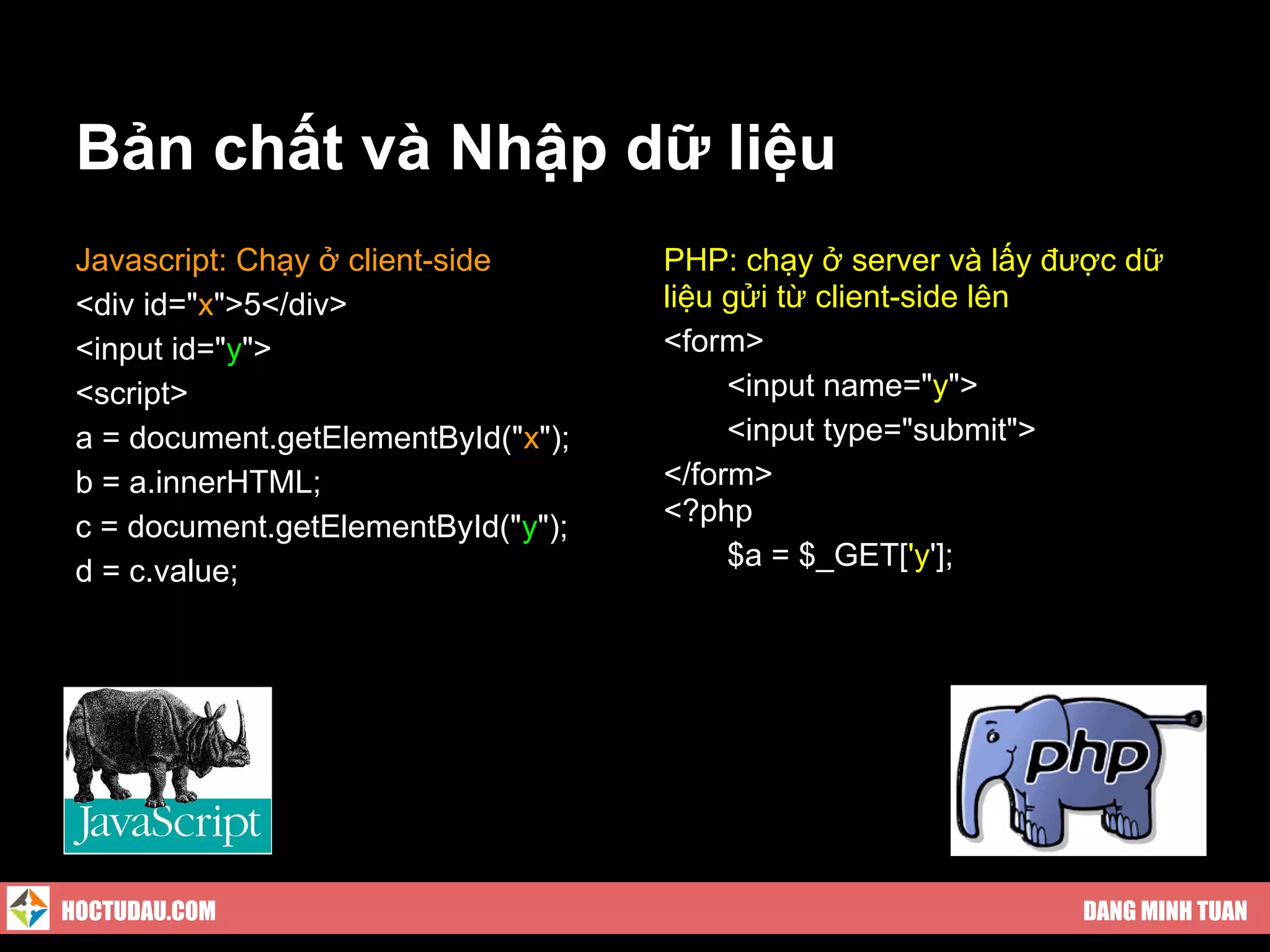 Bản chất và Nhập dữ liệu

Javascript: Chạy ở client-side
<div id="x">5</div>
<input id="y">
<script>
a = document.getElementById("x");
b = a.innerHTML;
c = document.getElementById("y");
d = c.value;

PHP: chạy ở server và lấy được dữ liệu gửi từ client-side lên
<form>
<input name="y">
<input type="submit">
</form>
<?php
$a = $_GET['y'];

JavaScript

php

HOCTUDAU.COM

DANG MINH TUAN